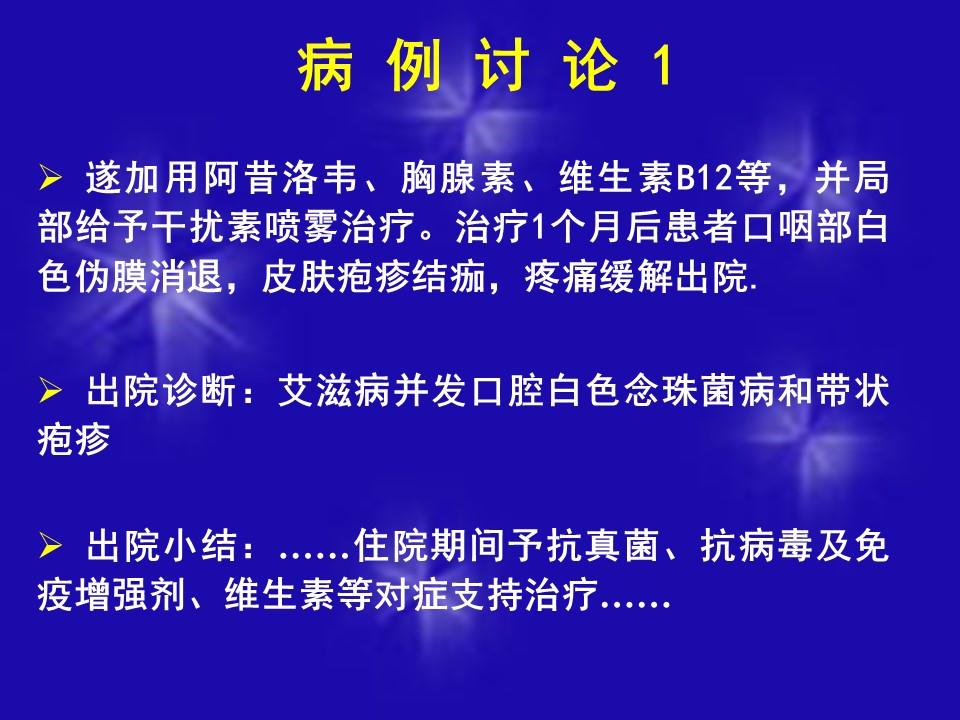 病 例 讨 论 1

➢ 遂加用阿昔洛韦、胸腺素、维生素B12等，并局部给予干扰素喷雾治疗。治疗1个月后患者口咽部白色伪膜消退，皮肤疱疹结痂，疼痛缓解出院.

➢ 出院诊断：艾滋病并发口腔白色念珠菌病和带状疱疹

➢ 出院小结：……住院期间予抗真菌、抗病毒及免疫增强剂、维生素等对症支持治疗……